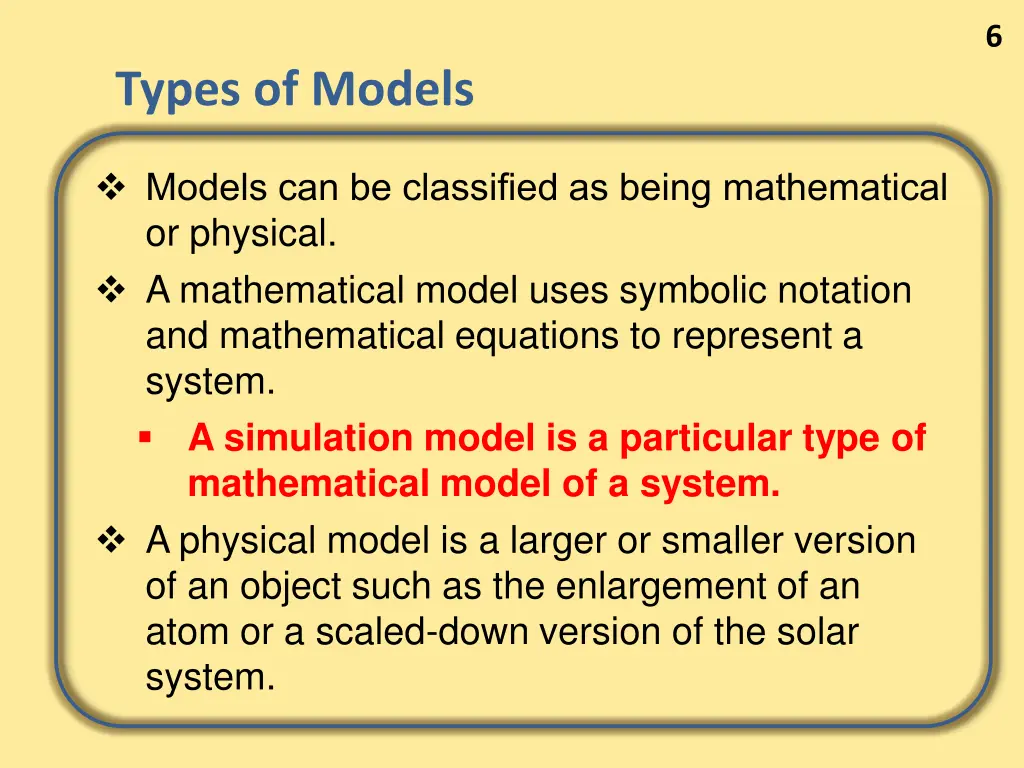 6

Types of Models

❖ Models can be classified as being mathematical or physical.

❖ A mathematical model uses symbolic notation and mathematical equations to represent a system.

▪ A simulation model is a particular type of mathematical model of a system.

❖ A physical model is a larger or smaller version of an object such as the enlargement of an atom or a scaled-down version of the solar system.